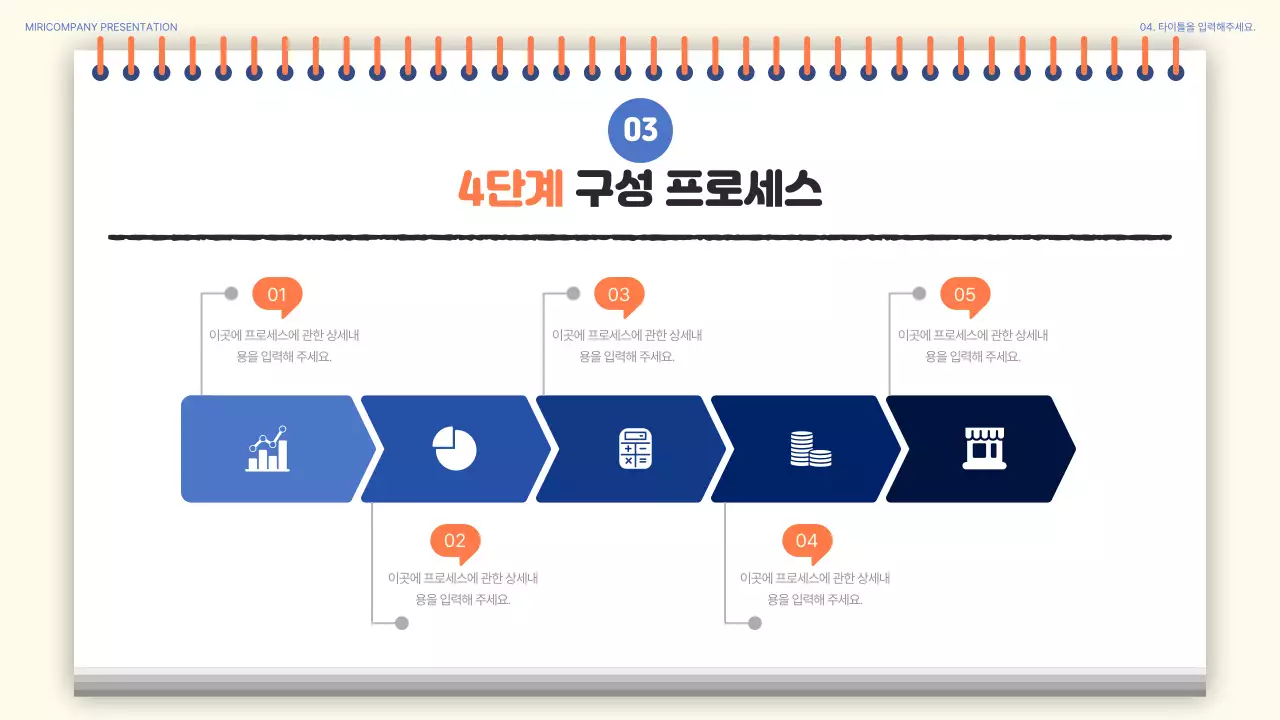 MIRICOMPANY PRESENTATION

04. 타이틀을 입력해주세요.

03

4단계 구성 프로세스

01
이곳에 프로세스에 관한 상세내용을 입력해 주세요.

03
이곳에 프로세스에 관한 상세내용을 입력해 주세요.

05
이곳에 프로세스에 관한 상세내용을 입력해 주세요.

02
이곳에 프로세스에 관한 상세내용을 입력해 주세요.

04
이곳에 프로세스에 관한 상세내용을 입력해 주세요.